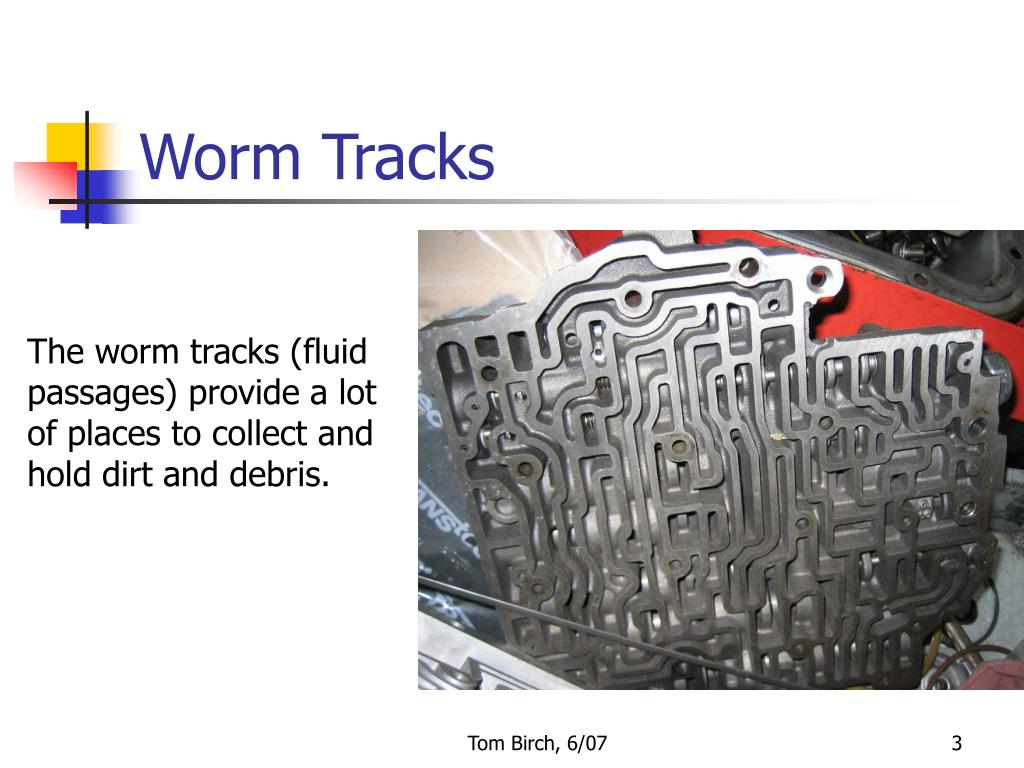 Worm Tracks

The worm tracks (fluid passages) provide a lot of places to collect and hold dirt and debris.

Tom Birch, 6/07

3